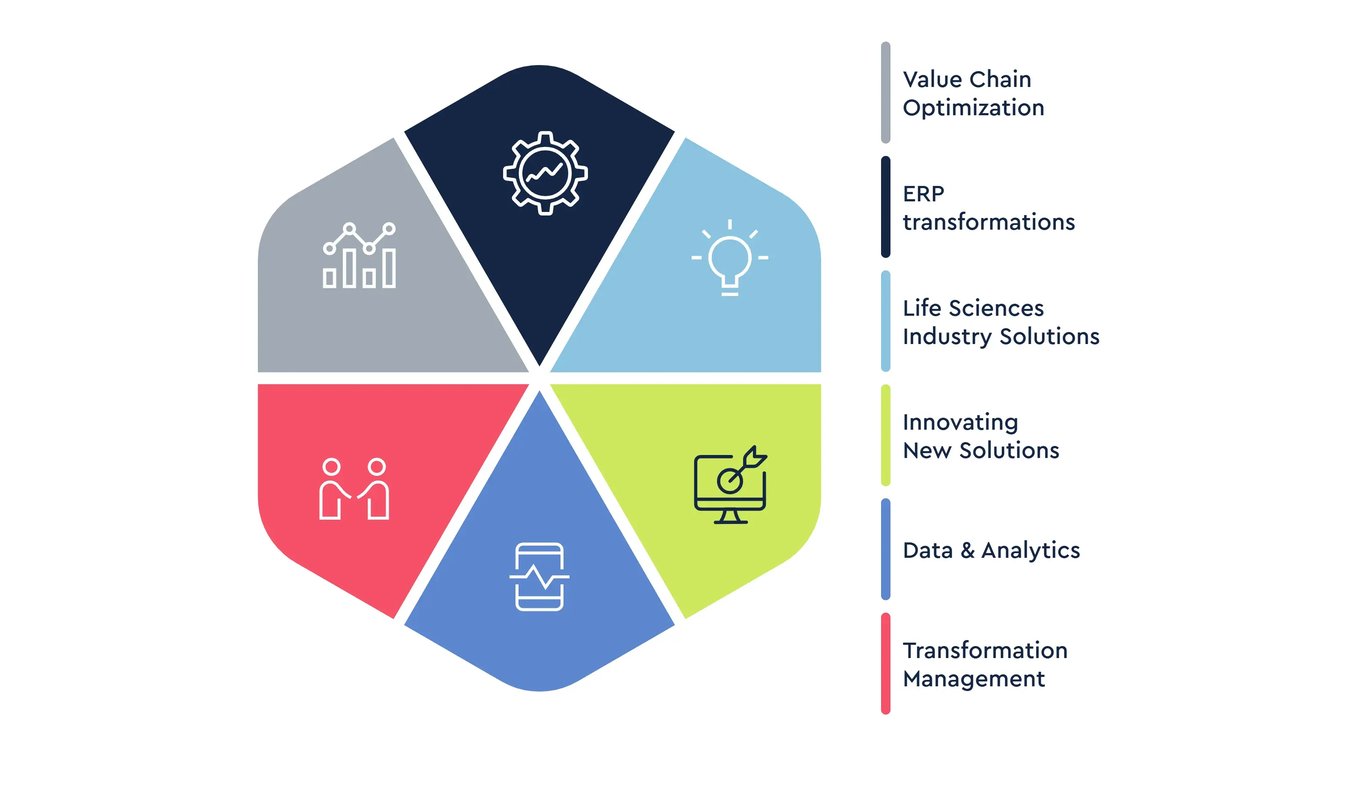 Value Chain Optimization

ERP transformations

Life Sciences Industry Solutions

Innovating New Solutions

Data & Analytics

Transformation Management